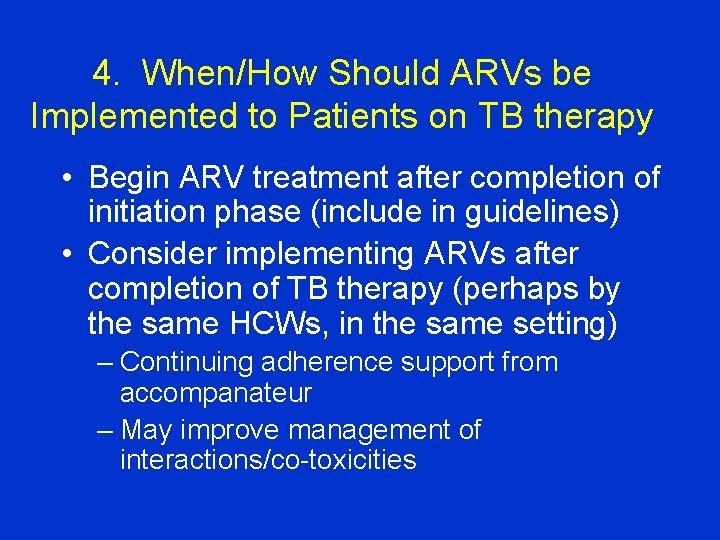 4. When/How Should ARVs be Implemented to Patients on TB therapy

• Begin ARV treatment after completion of initiation phase (include in guidelines)
• Consider implementing ARVs after completion of TB therapy (perhaps by the same HCWs, in the same setting)
– Continuing adherence support from accompanateur
– May improve management of interactions/co-toxicities